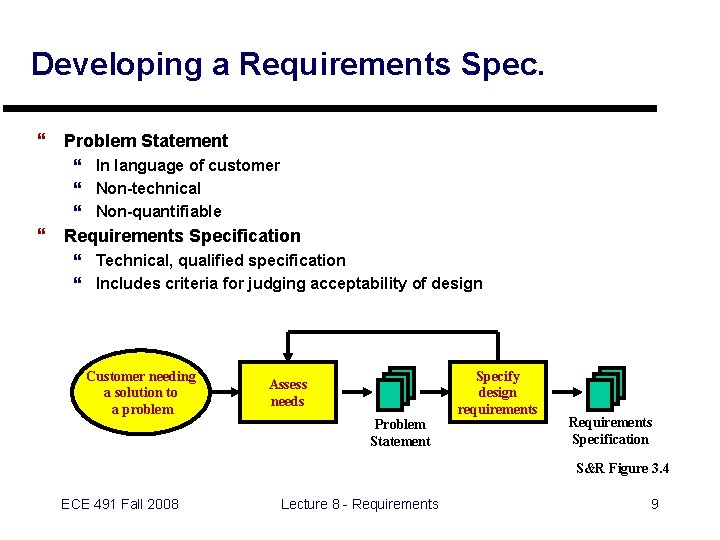 Developing a Requirements Spec.

“ Problem Statement
“ In language of customer
“ Non-technical
“ Non-quantifiable
“ Requirements Specification
“ Technical, qualified specification
“ Includes criteria for judging acceptability of design

Customer needing a solution to a problem

Assess needs

Problem Statement

Specify design requirements

Requirements Specification

S&R Figure 3.4

ECE 491 Fall 2008

Lecture 8 - Requirements

9